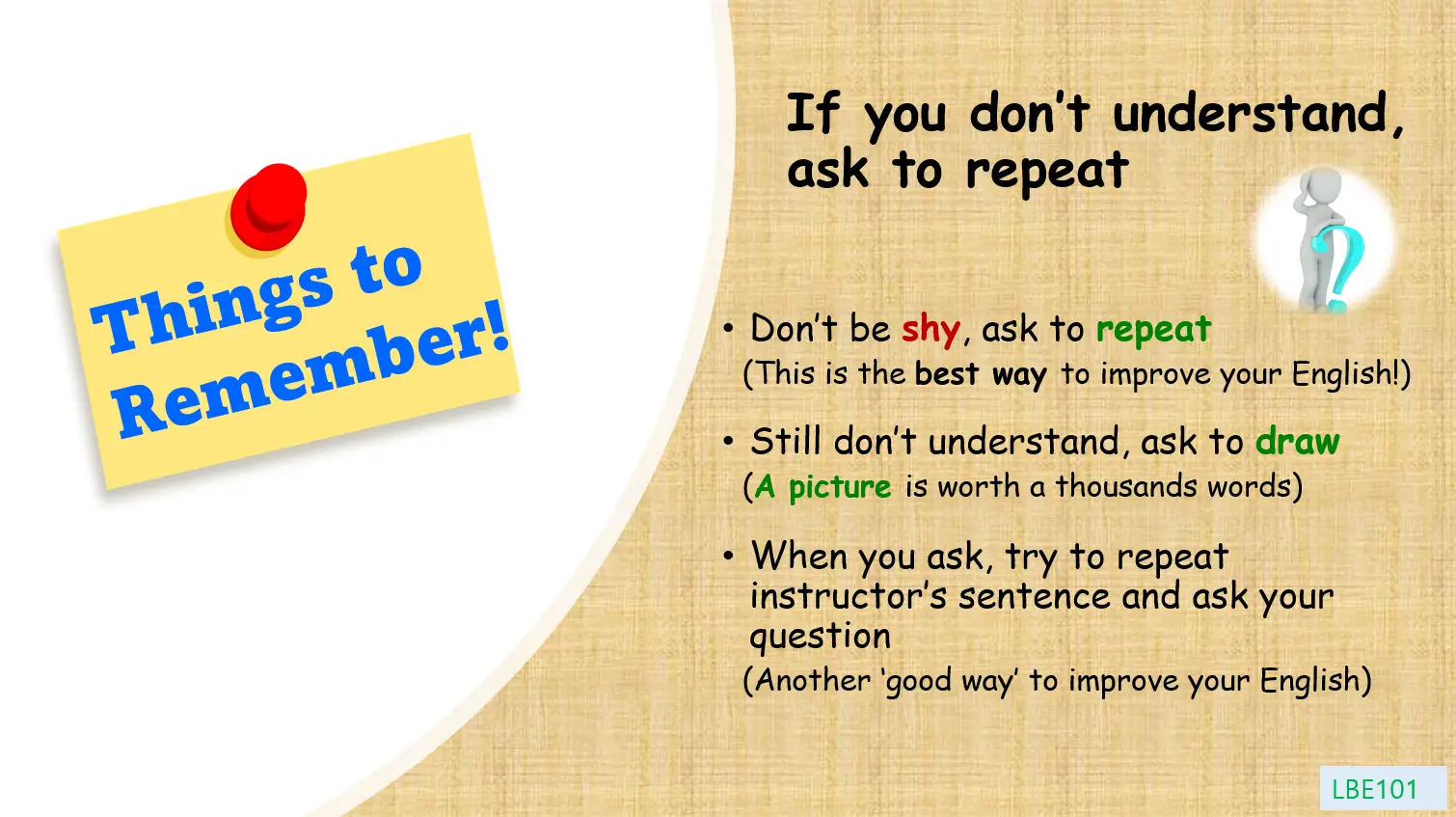 Things to Remember!

If you don't understand, ask to repeat

• Don't be shy, ask to repeat
(This is the best way to improve your English!)

• Still don't understand, ask to draw
(A picture is worth a thousands words)

• When you ask, try to repeat instructor's sentence and ask your question
(Another 'good way' to improve your English)

LBE101